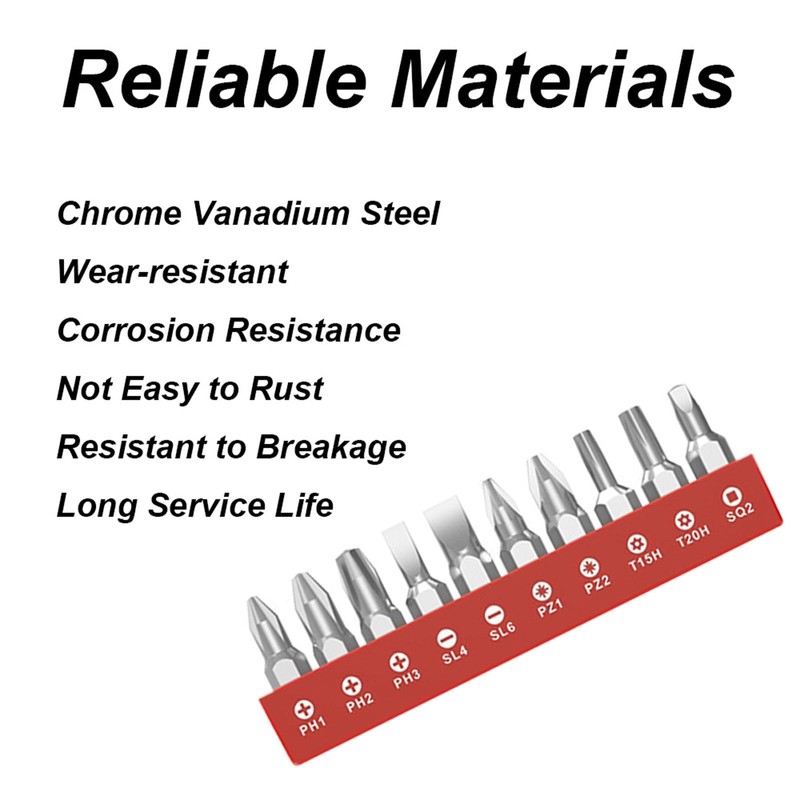 Reliable Materials

Chrome Vanadium Steel

Wear-resistant

Corrosion Resistance

Not Easy to Rust

Resistant to Breakage

Long Service Life

PH1 PH2 PH3 SL4 SL6 PZ1 PZ2 T15H T20H SQ2